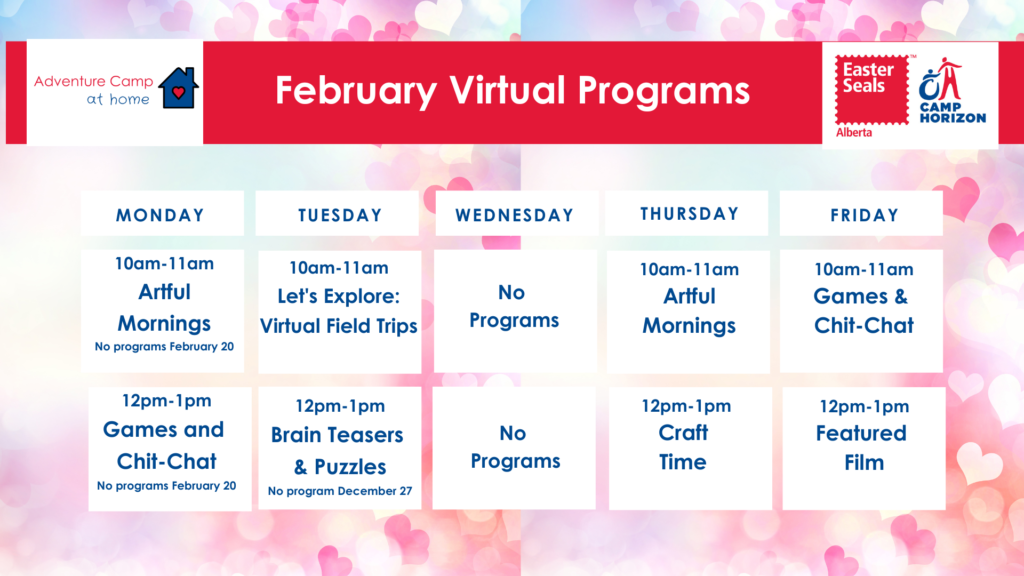 Adventure Camp at home

February Virtual Programs

Easter Seals™ Alberta

CAMP HORIZON

| MONDAY | TUESDAY | WEDNESDAY | THURSDAY | FRIDAY |
|---|---|---|---|---|
| 10am-11am Artful Mornings No programs February 20 | 10am-11am Let's Explore: Virtual Field Trips | No Programs | 10am-11am Artful Mornings | 10am-11am Games & Chit-Chat |
| 12pm-1pm Games and Chit-Chat No programs February 20 | 12pm-1pm Brain Teasers & Puzzles No program December 27 | No Programs | 12pm-1pm Craft Time | 12pm-1pm Featured Film |